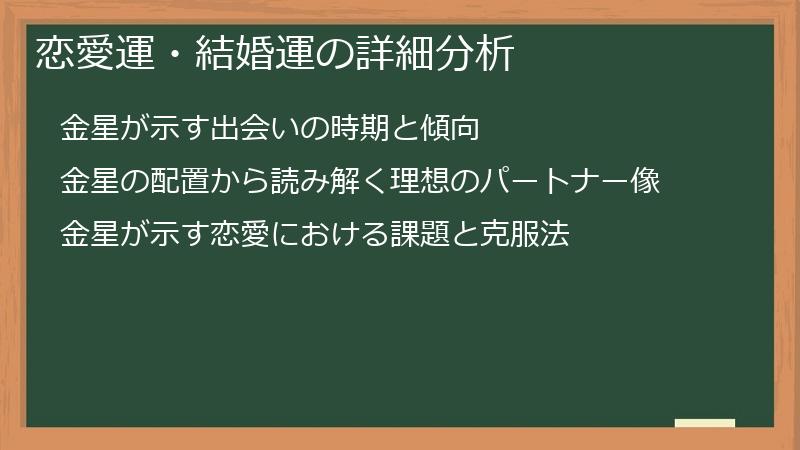 恋愛運・結婚運の詳細分析

金星が示す出会いの時期と傾向

金星の配置から読み解く理想のパートナー像

金星が示す恋愛における課題と克服法